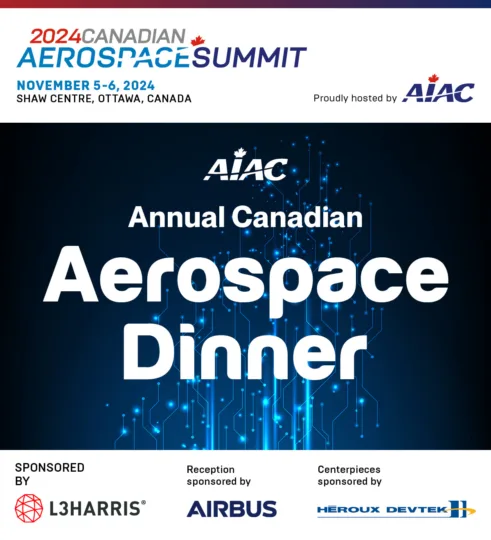 2024CANADIAN AEROSPACESUMMIT

NOVEMBER 5-6, 2024
SHAW CENTRE, OTTAWA, CANADA

Proudly hosted by AIAC

AIAC

Annual Canadian
Aerospace
Dinner

SPONSORED BY

L3HARRIS®

Reception sponsored by

AIRBUS

Centerpieces sponsored by

HÉROUX DEVTEK